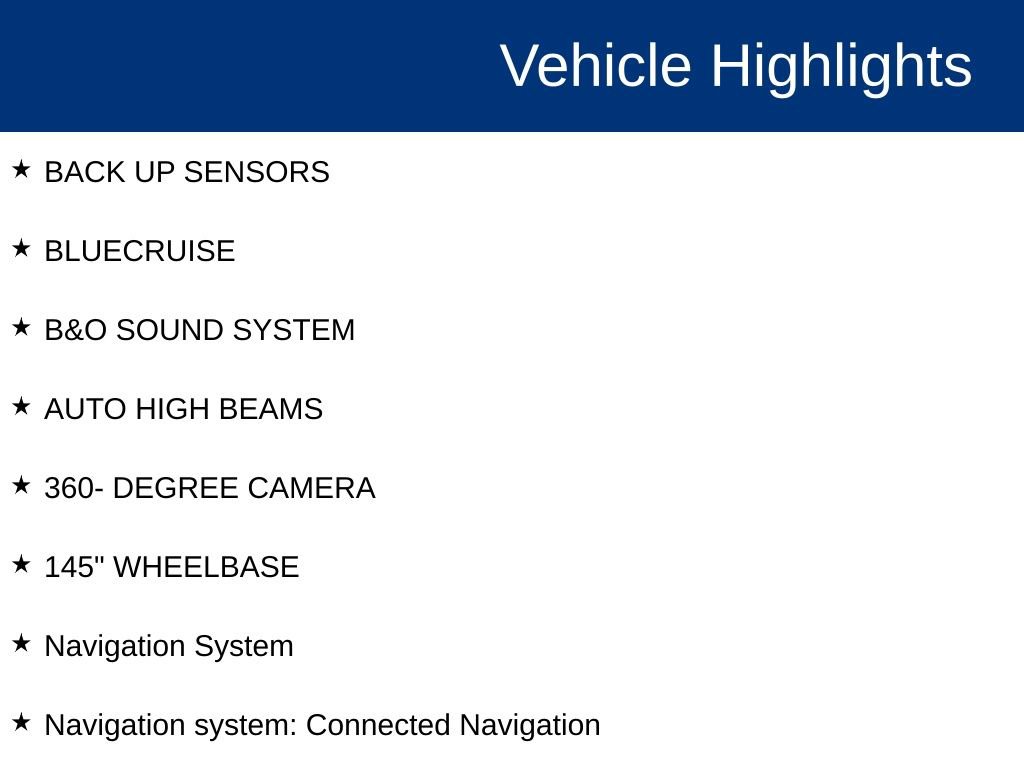 Vehicle Highlights

★ BACK UP SENSORS

★ BLUECRUISE

★ B&O SOUND SYSTEM

★ AUTO HIGH BEAMS

★ 360- DEGREE CAMERA

★ 145" WHEELBASE

★ Navigation System

★ Navigation system: Connected Navigation